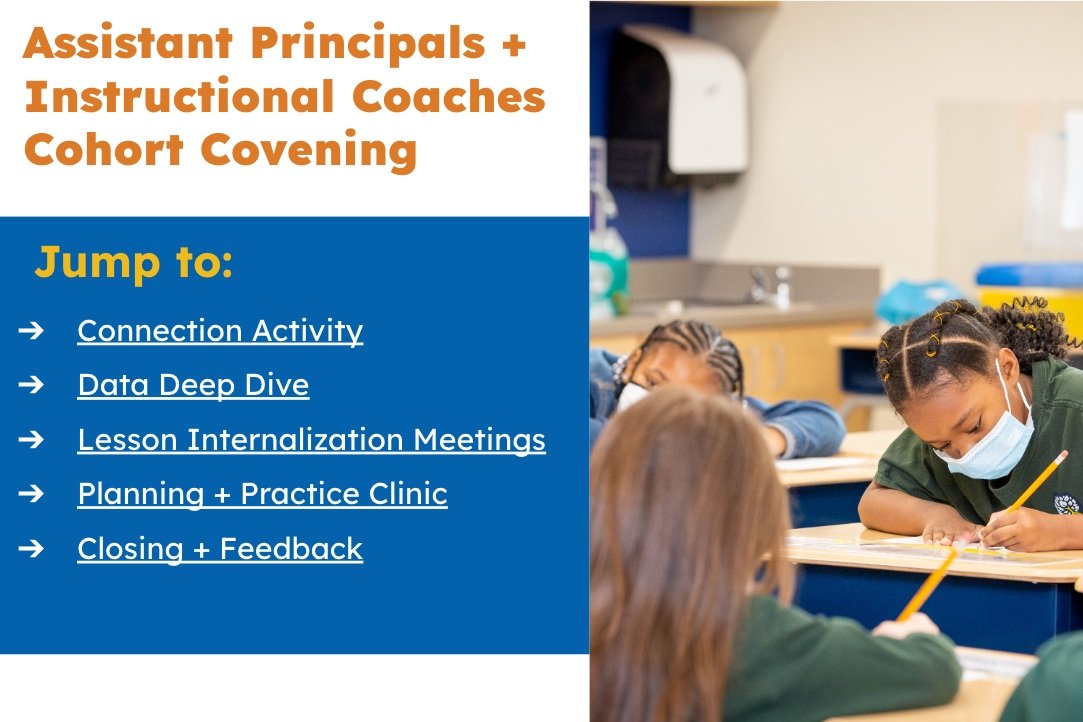 Assistant Principals + Instructional Coaches Cohort Covening

Jump to:

➔ Connection Activity
➔ Data Deep Dive
➔ Lesson Internalization Meetings
➔ Planning + Practice Clinic
➔ Closing + Feedback